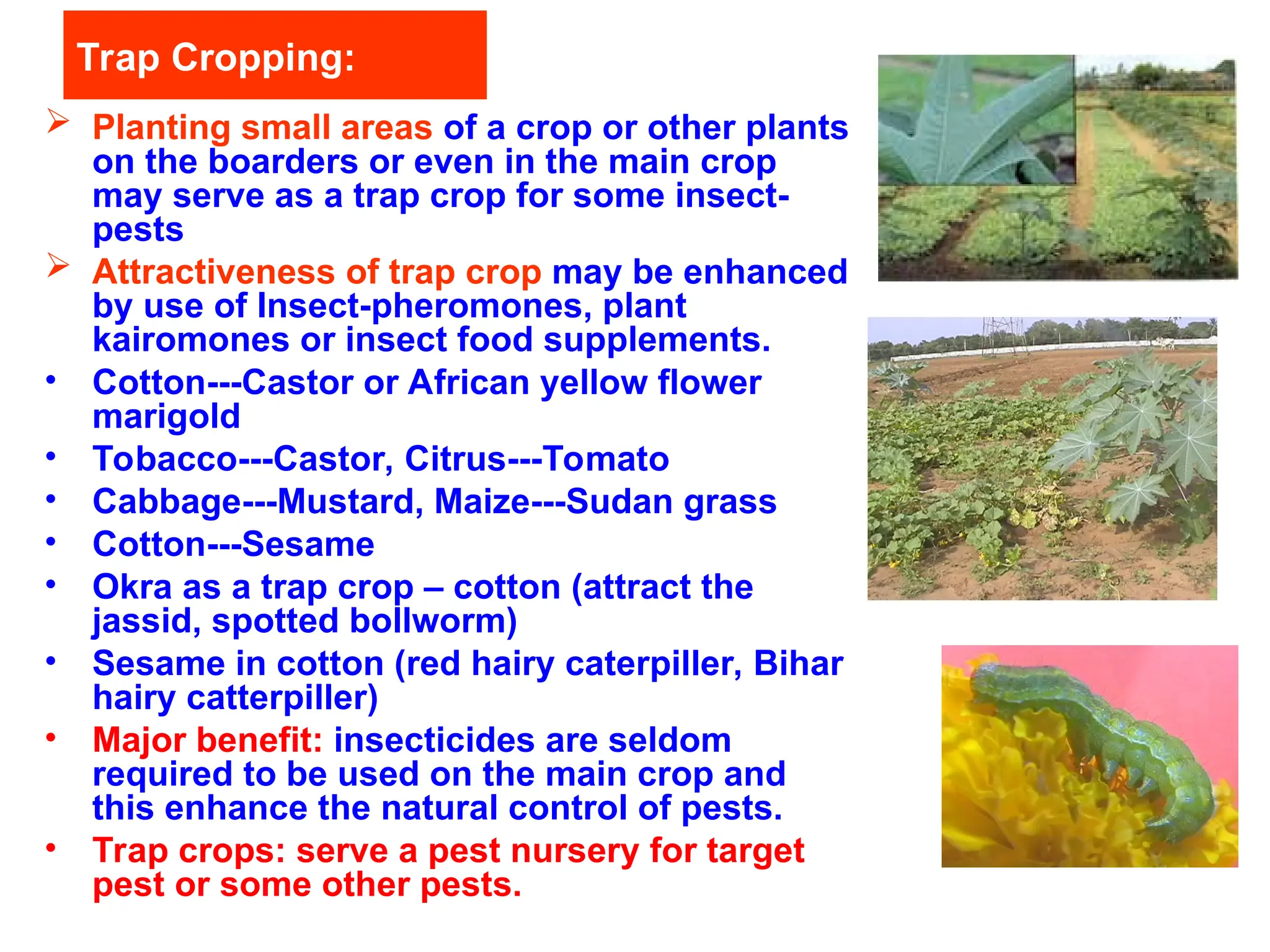 Trap Cropping:

➢ Planting small areas of a crop or other plants on the boarders or even in the main crop may serve as a trap crop for some insect-pests

➢ Attractiveness of trap crop may be enhanced by use of Insect-pheromones, plant kairomones or insect food supplements.

• Cotton---Castor or African yellow flower marigold
• Tobacco---Castor, Citrus---Tomato
• Cabbage---Mustard, Maize---Sudan grass
• Cotton---Sesame
• Okra as a trap crop – cotton (attract the jassid, spotted bollworm)
• Sesame in cotton (red hairy caterpiller, Bihar hairy catterpiller)
• Major benefit: insecticides are seldom required to be used on the main crop and this enhance the natural control of pests.
• Trap crops: serve a pest nursery for target pest or some other pests.